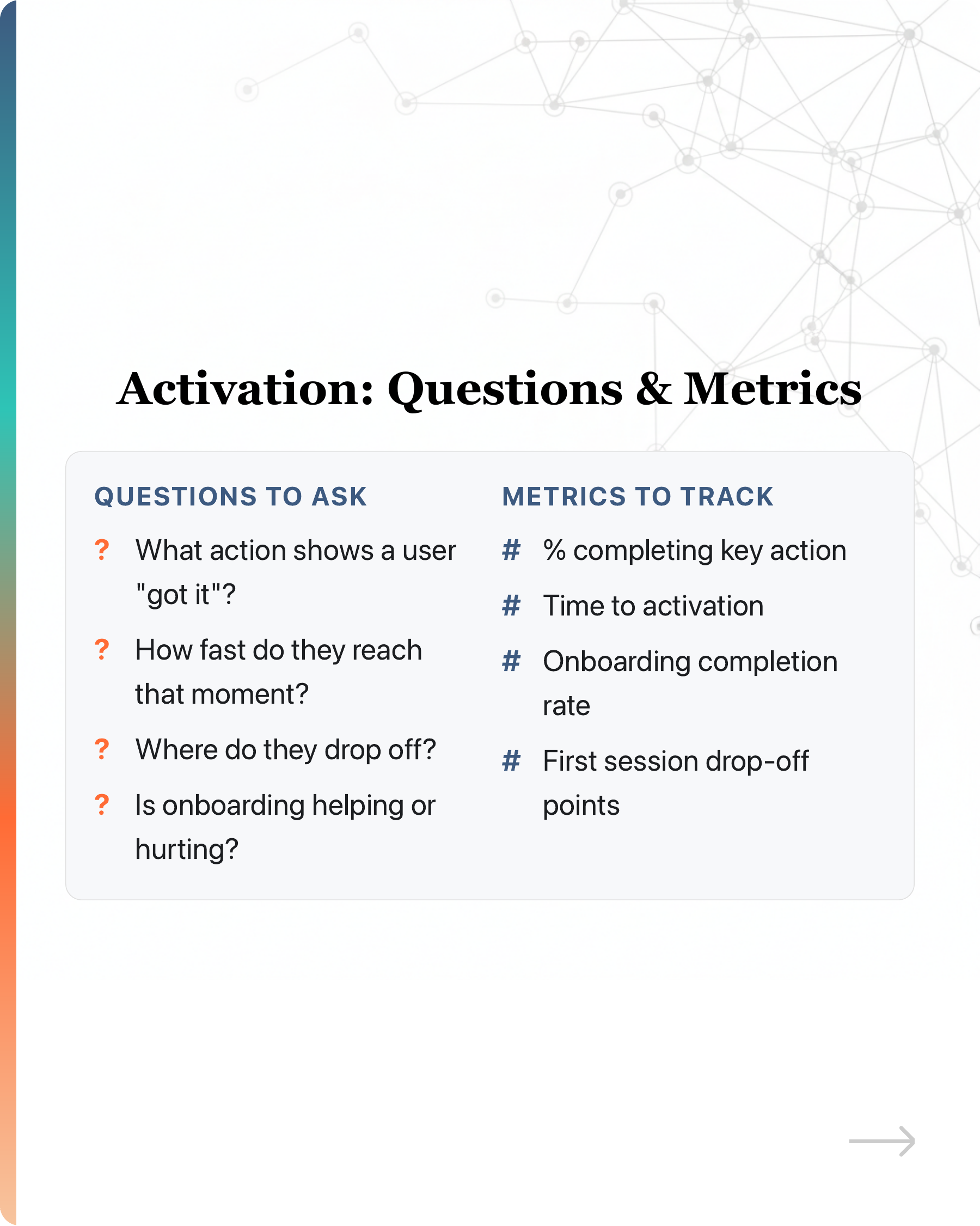 Activation: Questions & Metrics

QUESTIONS TO ASK

? What action shows a user "got it"?

? How fast do they reach that moment?

? Where do they drop off?

? Is onboarding helping or hurting?

METRICS TO TRACK

# % completing key action

# Time to activation

# Onboarding completion rate

# First session drop-off points